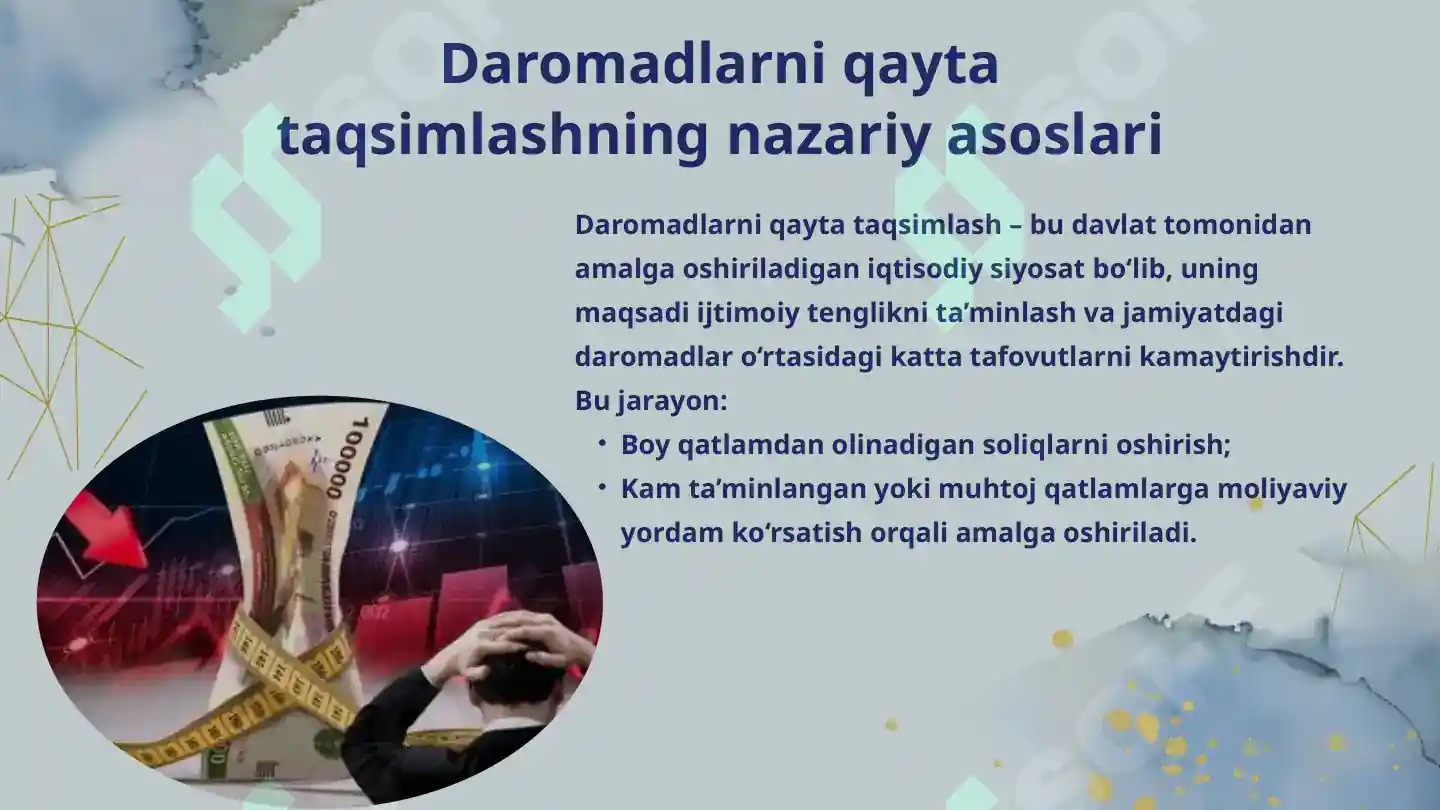 Daromadlarni qayta taqsimlashning nazariy asoslari

Daromadlarni qayta taqsimlash – bu davlat tomonidan amalga oshiriladigan iqtisodiy siyosat bo‘lib, uning maqsadi ijtimoiy tenglikni ta’minlash va jamiyatdagi daromadlar o‘rtasidagi katta tafovutlarni kamaytirishdir. Bu jarayon:

• Boy qatlamdan olinadigan soliqlarni oshirish;
• Kam ta’minlangan yoki muhtoj qatlamlarga moliyaviy yordam ko‘rsatish orqali amalga oshiriladi.

100000